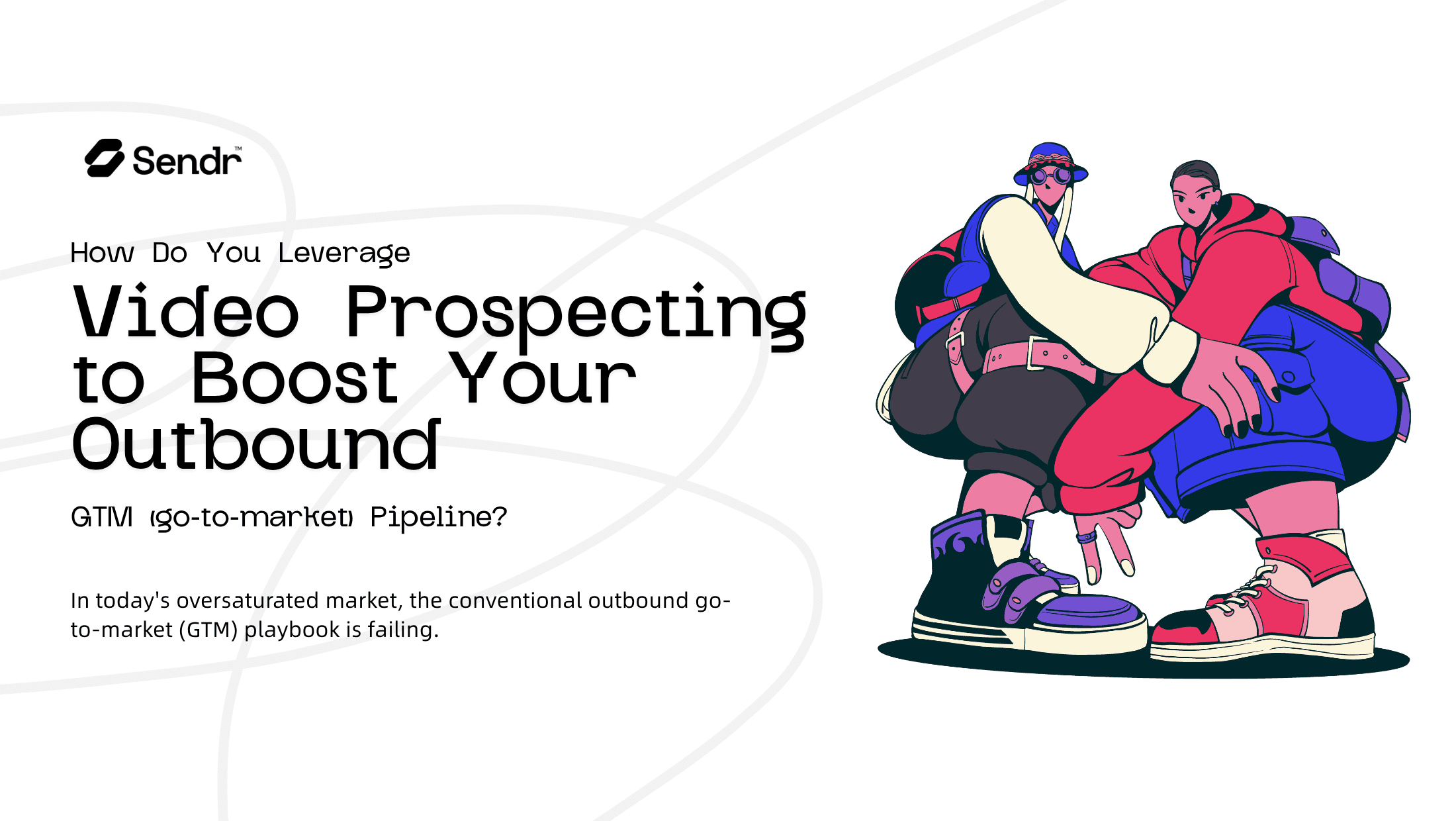 Sendr™

How Do You Leverage

Video Prospecting to Boost Your Outbound

GTM (go-to-market) Pipeline?

In today's oversaturated market, the conventional outbound go-to-market (GTM) playbook is failing.